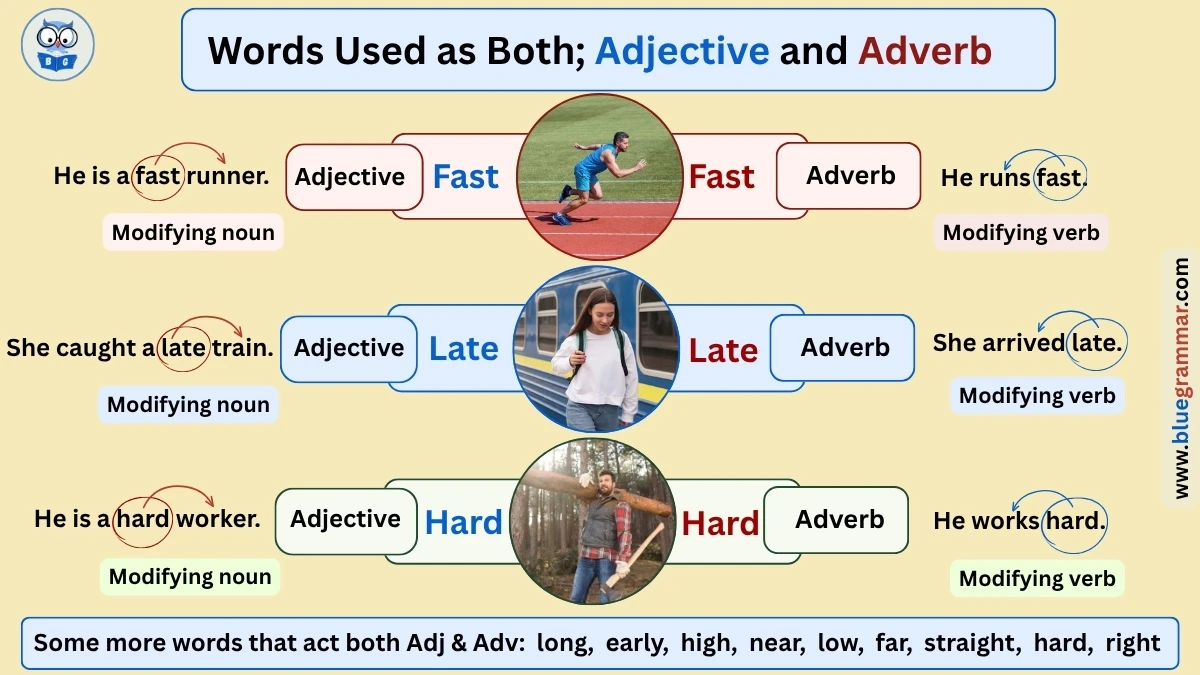 B G

Words Used as Both; Adjective and Adverb

He is a fast runner.
Modifying noun
Adjective
Fast
Fast
Adverb
He runs fast.
Modifying verb

She caught a late train.
Modifying noun
Adjective
Late
Late
Adverb
She arrived late.
Modifying verb

He is a hard worker.
Modifying noun
Adjective
Hard
Hard
Adverb
He works hard.
Modifying verb

www.bluegrammar.com

Some more words that act both Adj & Adv: long, early, high, near, low, far, straight, hard, right